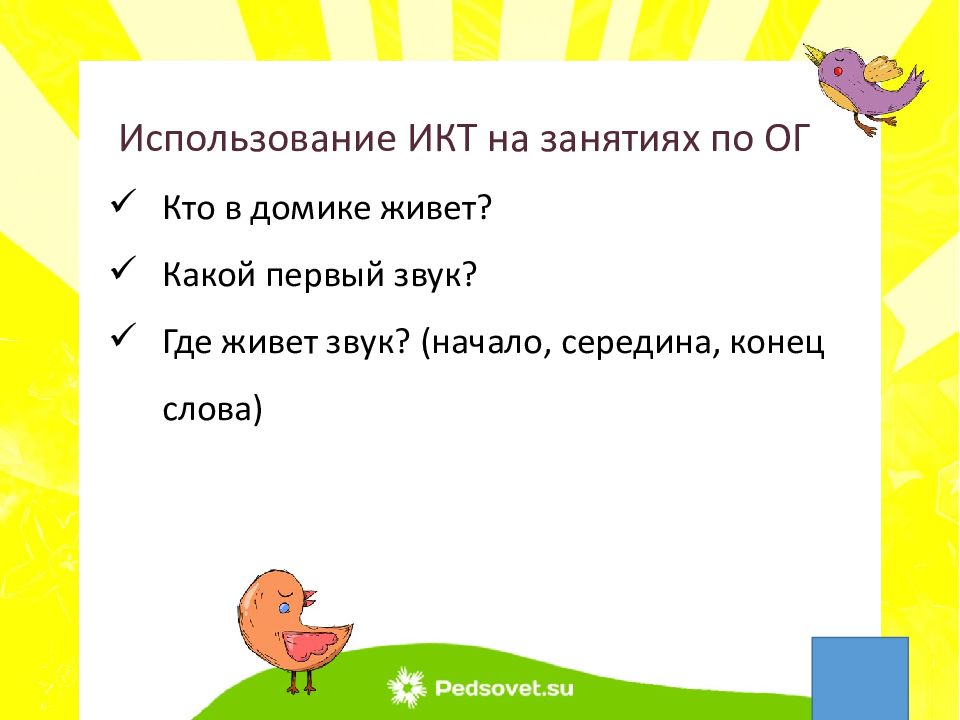 Использование ИКТ на занятиях по ОГ

✓ Кто в домике живет?

✓ Какой первый звук?

✓ Где живет звук? (начало, середина, конец слова)

Pedsovet.su